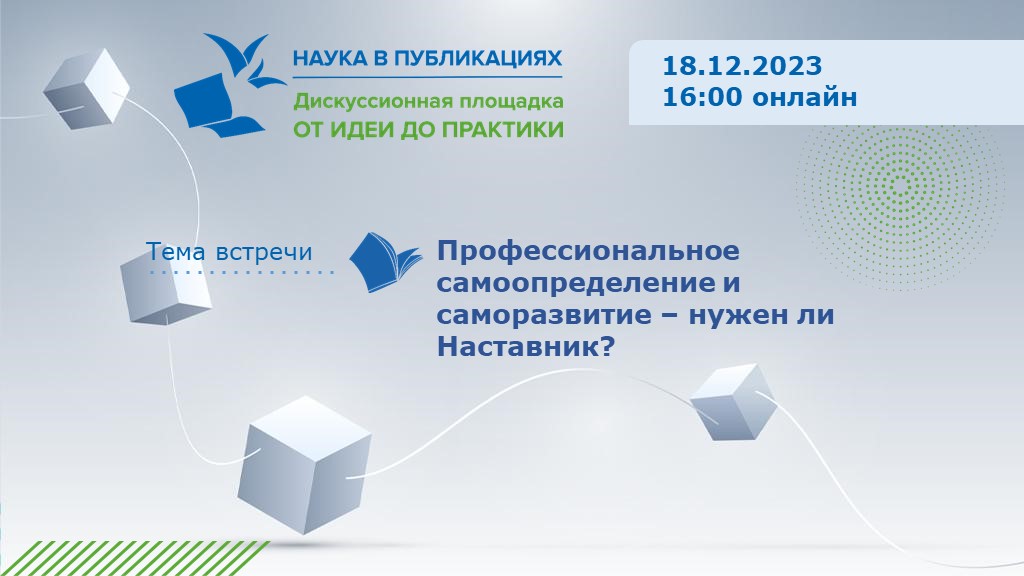 НАУКА В ПУБЛИКАЦИЯХ
Дискуссионная площадка
ОТ ИДЕИ ДО ПРАКТИКИ

18.12.2023
16:00 онлайн

Тема встречи

Профессиональное самоопределение и саморазвитие – нужен ли Наставник?